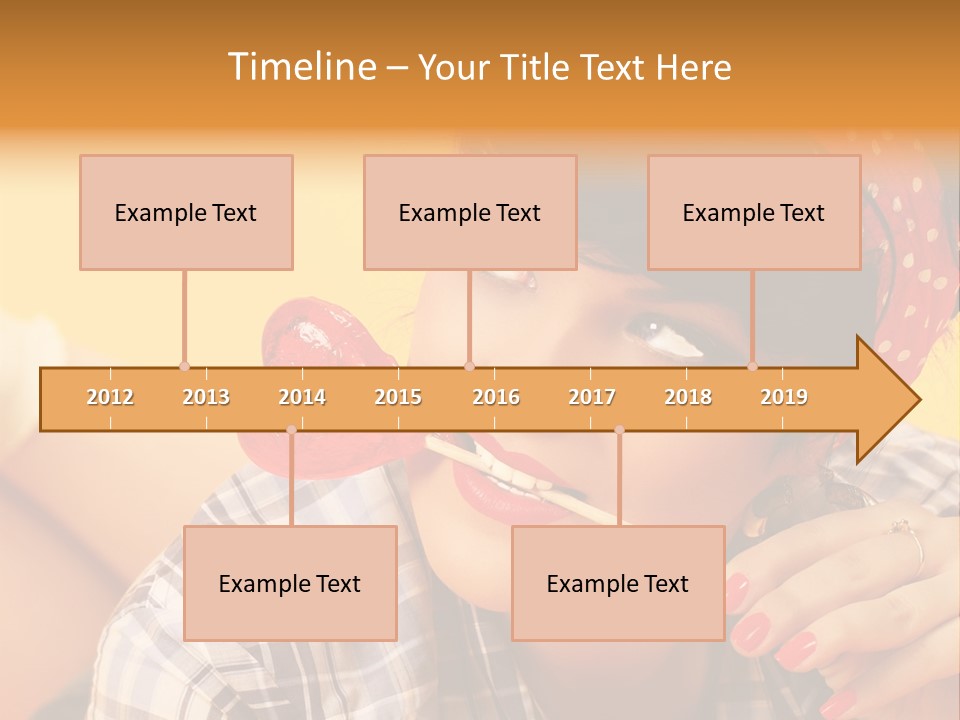 Timeline – Your Title Text Here

Example Text

Example Text

Example Text

2012 2013 2014 2015 2016 2017 2018 2019

Example Text

Example Text